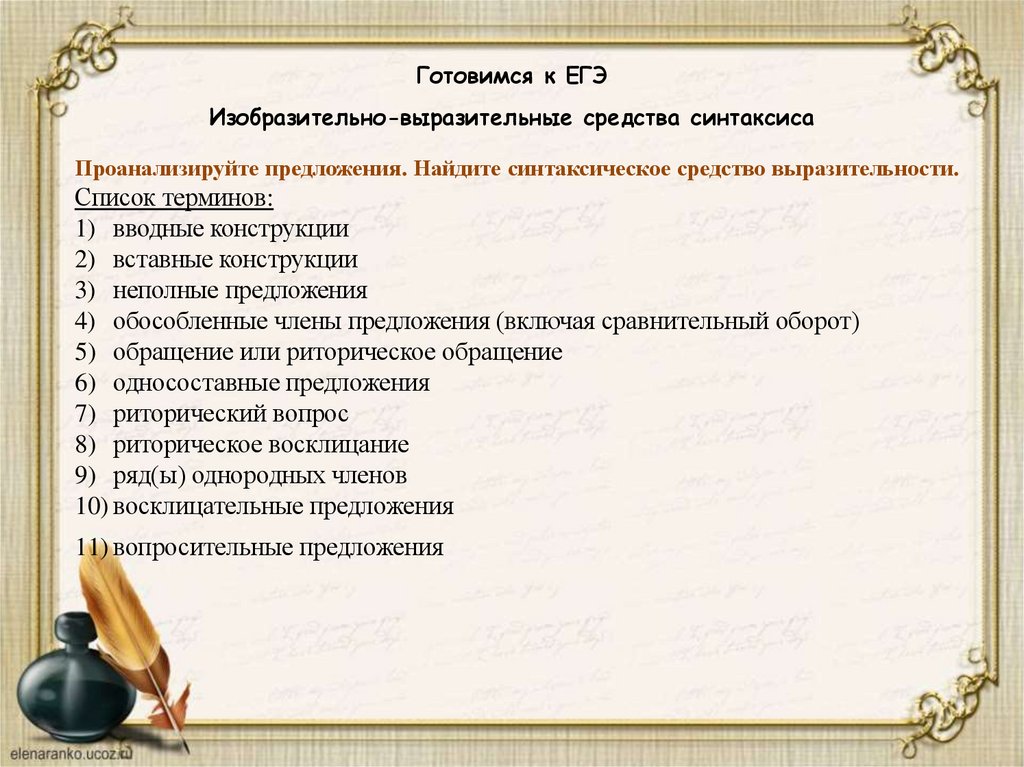 Готовимся к ЕГЭ

Изобразительно-выразительные средства синтаксиса

Проанализируйте предложения. Найдите синтаксическое средство выразительности.

Список терминов:
1) вводные конструкции
2) вставные конструкции
3) неполные предложения
4) обособленные члены предложения (включая сравнительный оборот)
5) обращение или риторическое обращение
6) односоставные предложения
7) риторический вопрос
8) риторическое восклицание
9) ряд(ы) однородных членов
10) восклицательные предложения
11) вопросительные предложения

elenaranko.ucoz.ru